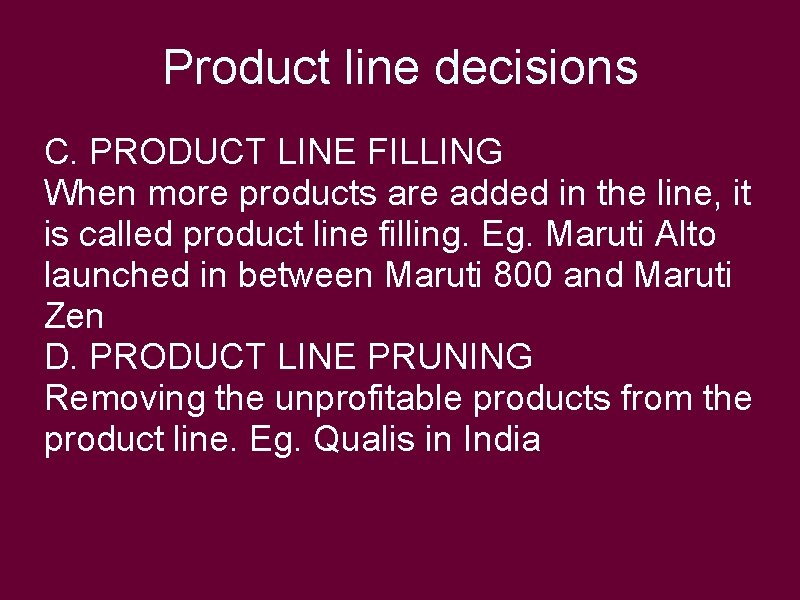 Product line decisions

C. PRODUCT LINE FILLING
When more products are added in the line, it is called product line filling. Eg. Maruti Alto launched in between Maruti 800 and Maruti Zen
D. PRODUCT LINE PRUNING
Removing the unprofitable products from the product line. Eg. Qualis in India